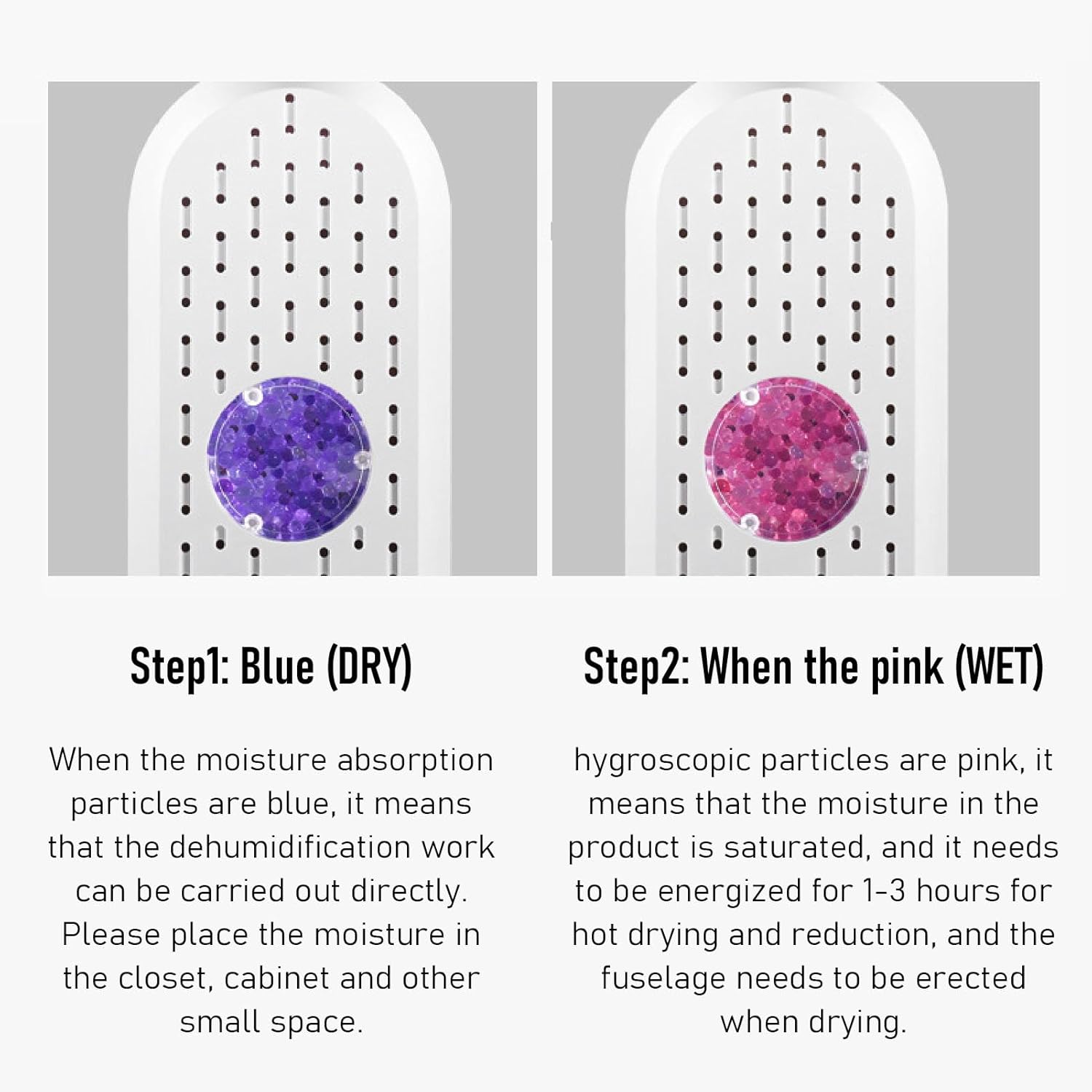 Step1: Blue (DRY)

When the moisture absorption particles are blue, it means that the dehumidification work can be carried out directly. Please place the moisture in the closet, cabinet and other small space.

Step2: When the pink (WET)

hygroscopic particles are pink, it means that the moisture in the product is saturated, and it needs to be energized for 1-3 hours for hot drying and reduction, and the fuselage needs to be erected when drying.